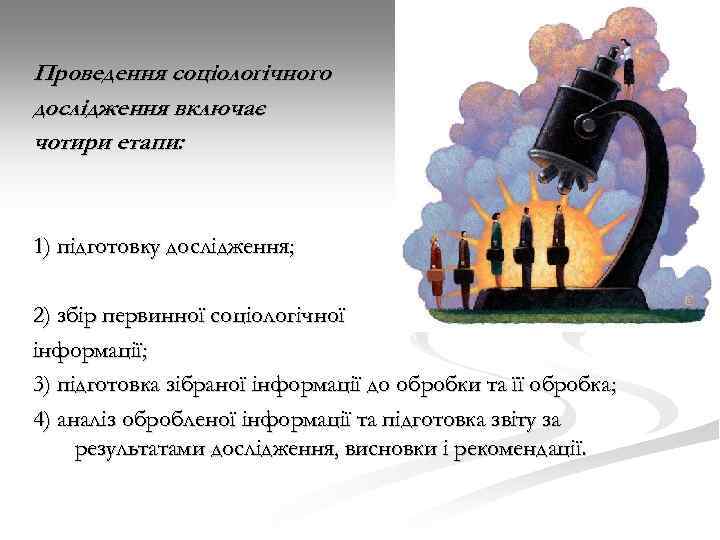 Проведення соціологічного дослідження включає чотири етапи:

1) підготовку дослідження;

2) збір первинної соціологічної інформації;

3) підготовка зібраної інформації до обробки та її обробка;

4) аналіз обробленої інформації та підготовка звіту за результатами дослідження, висновки і рекомендації.